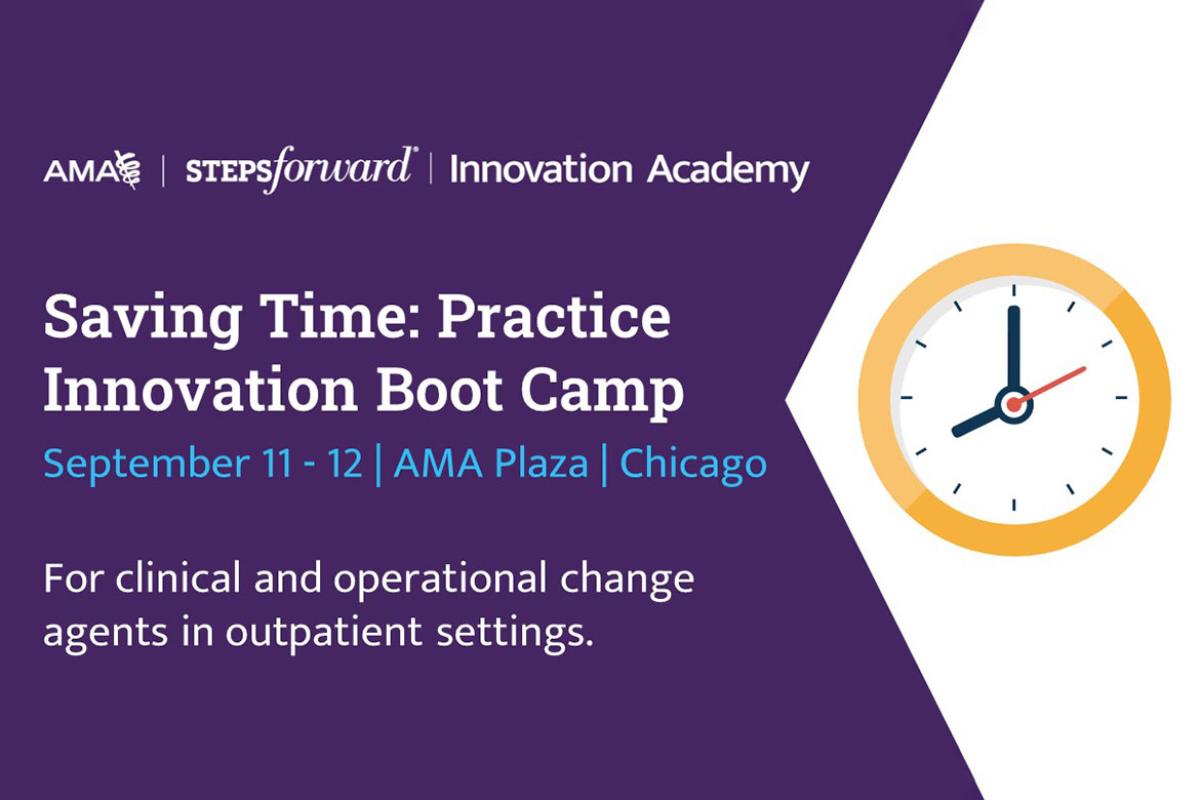 AMA | STEPSforward® | Innovation Academy

Saving Time: Practice Innovation Boot Camp

September 11 - 12 | AMA Plaza | Chicago

For clinical and operational change agents in outpatient settings.